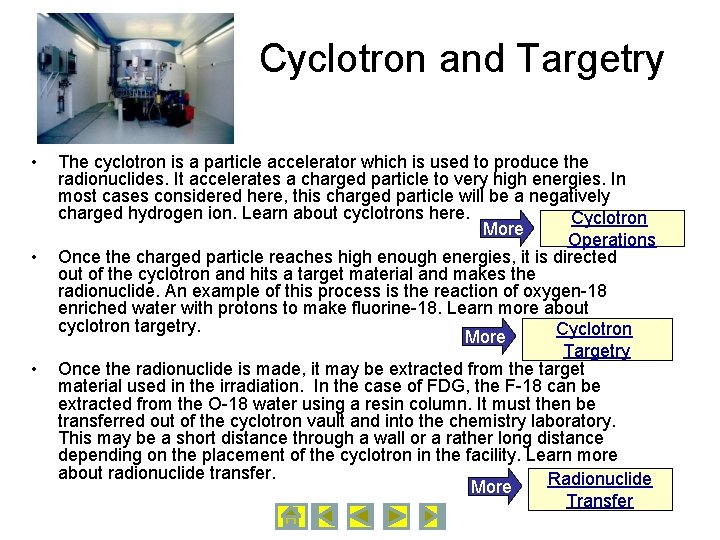 Cyclotron and Targetry

• The cyclotron is a particle accelerator which is used to produce the radionuclides. It accelerates a charged particle to very high energies. In most cases considered here, this charged particle will be a negatively charged hydrogen ion. Learn about cyclotrons here.

More

Cyclotron Operations

• Once the charged particle reaches high enough energies, it is directed out of the cyclotron and hits a target material and makes the radionuclide. An example of this process is the reaction of oxygen-18 enriched water with protons to make fluorine-18. Learn more about cyclotron targetry.

More

Cyclotron Targetry

• Once the radionuclide is made, it may be extracted from the target material used in the irradiation. In the case of FDG, the F-18 can be extracted from the O-18 water using a resin column. It must then be transferred out of the cyclotron vault and into the chemistry laboratory. This may be a short distance through a wall or a rather long distance depending on the placement of the cyclotron in the facility. Learn more about radionuclide transfer.

More

Radionuclide Transfer